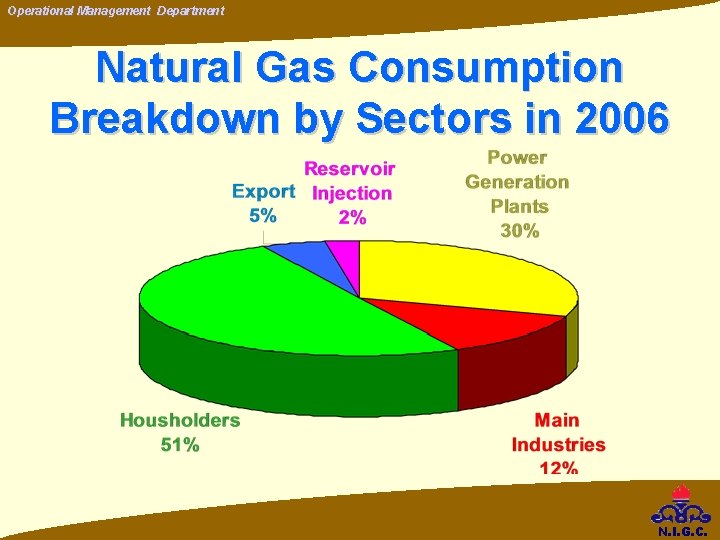 Operational Management Department

Natural Gas Consumption Breakdown by Sectors in 2006

Export
5%

Reservoir
Injection
2%

Power
Generation
Plants
30%

Housholders
51%

Main
Industries
12%

N.I.G.C.